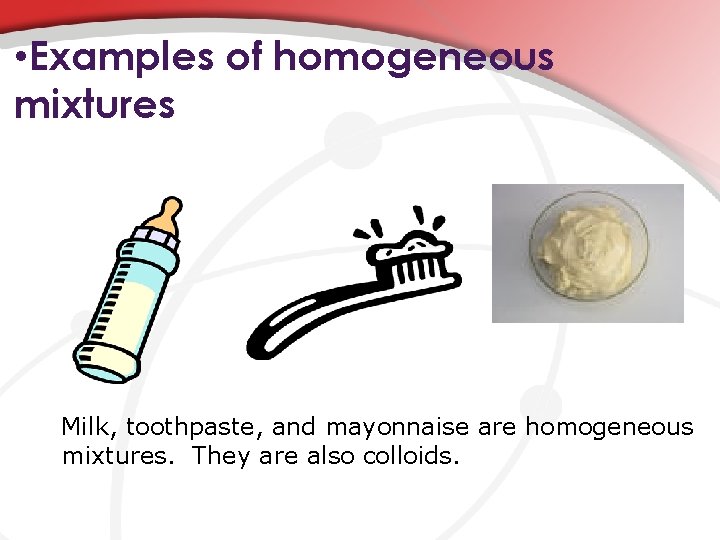 •Examples of homogeneous mixtures

Milk, toothpaste, and mayonnaise are homogeneous mixtures.  They are also colloids.